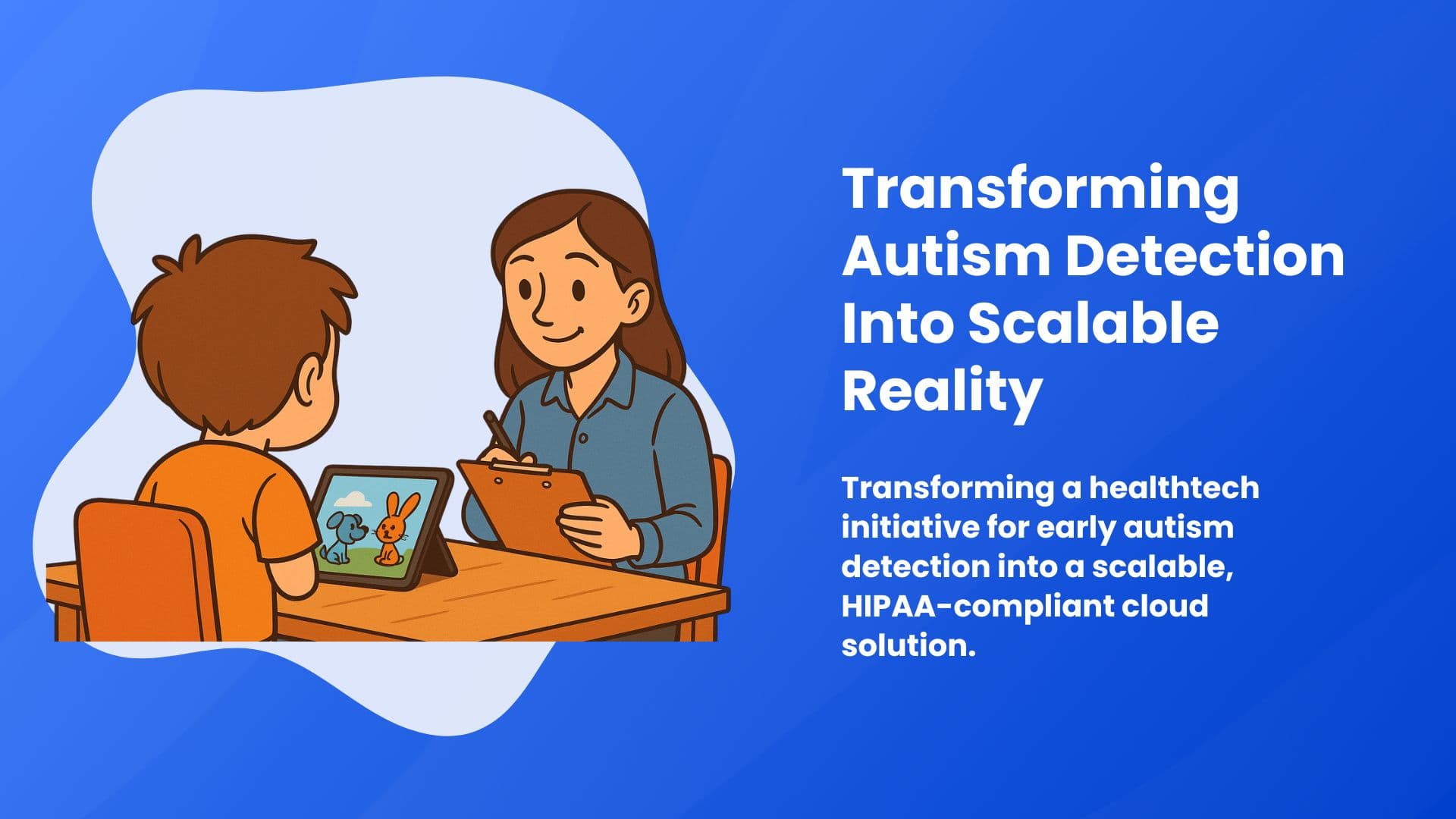 Transforming Autism Detection Into Scalable Reality

Transforming a healthtech initiative for early autism detection into a scalable, HIPAA-compliant cloud solution.